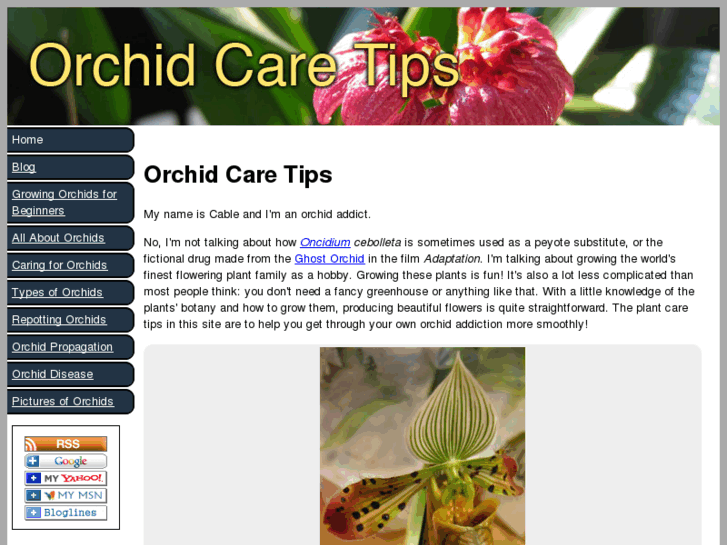 Orchid Care Tips

Home
Blog
Growing Orchids for Beginners
All About Orchids
Caring for Orchids
Types of Orchids
Repotting Orchids
Orchid Propagation
Orchid Disease
Pictures of Orchids

RSS
Google
MY YAHOO!
MY MSN
Bloglines

Orchid Care Tips

My name is Cable and I'm an orchid addict.

No, I'm not talking about how Oncidium cebolleta is sometimes used as a peyote substitute, or the fictional drug made from the Ghost Orchid in the film Adaptation. I'm talking about growing the world's finest flowering plant family as a hobby. Growing these plants is fun! It's also a lot less complicated than most people think: you don't need a fancy greenhouse or anything like that. With a little knowledge of the plants' botany and how to grow them, producing beautiful flowers is quite straightforward. The plant care tips in this site are to help you get through your own orchid addiction more smoothly!